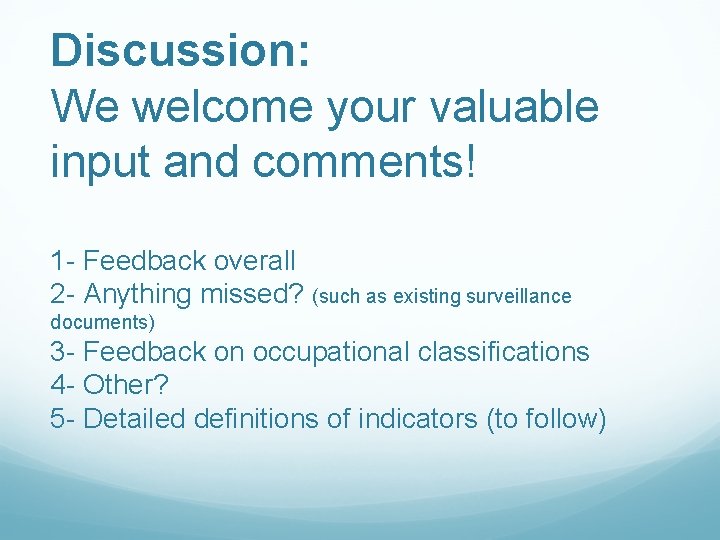 Discussion:
We welcome your valuable input and comments!

1- Feedback overall
2- Anything missed? (such as existing surveillance documents)
3- Feedback on occupational classifications
4- Other?
5- Detailed definitions of indicators (to follow)